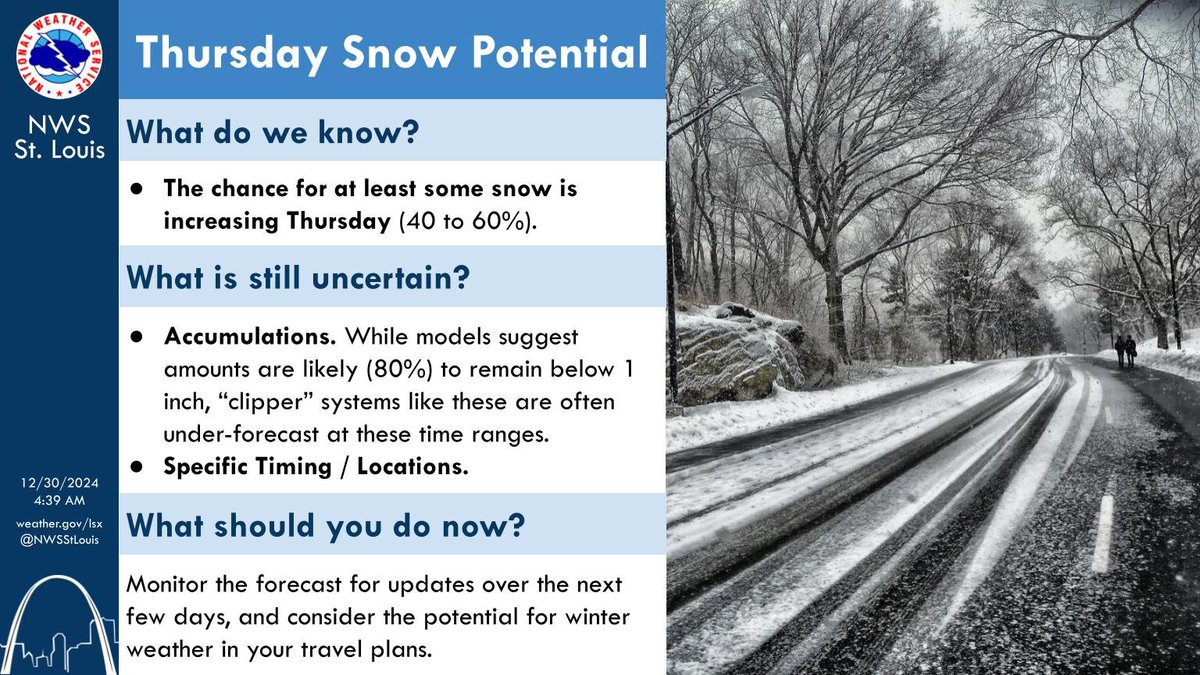 NATIONAL WEATHER SERVICE

NWS
St. Louis

12/30/2024
4:39 AM

weather.gov/lsx
@NWSStLouis

Thursday Snow Potential

What do we know?

• The chance for at least some snow is increasing Thursday (40 to 60%).

What is still uncertain?

• Accumulations. While models suggest amounts are likely (80%) to remain below 1 inch, "clipper" systems like these are often under-forecast at these time ranges.
• Specific Timing / Locations.

What should you do now?

Monitor the forecast for updates over the next few days, and consider the potential for winter weather in your travel plans.